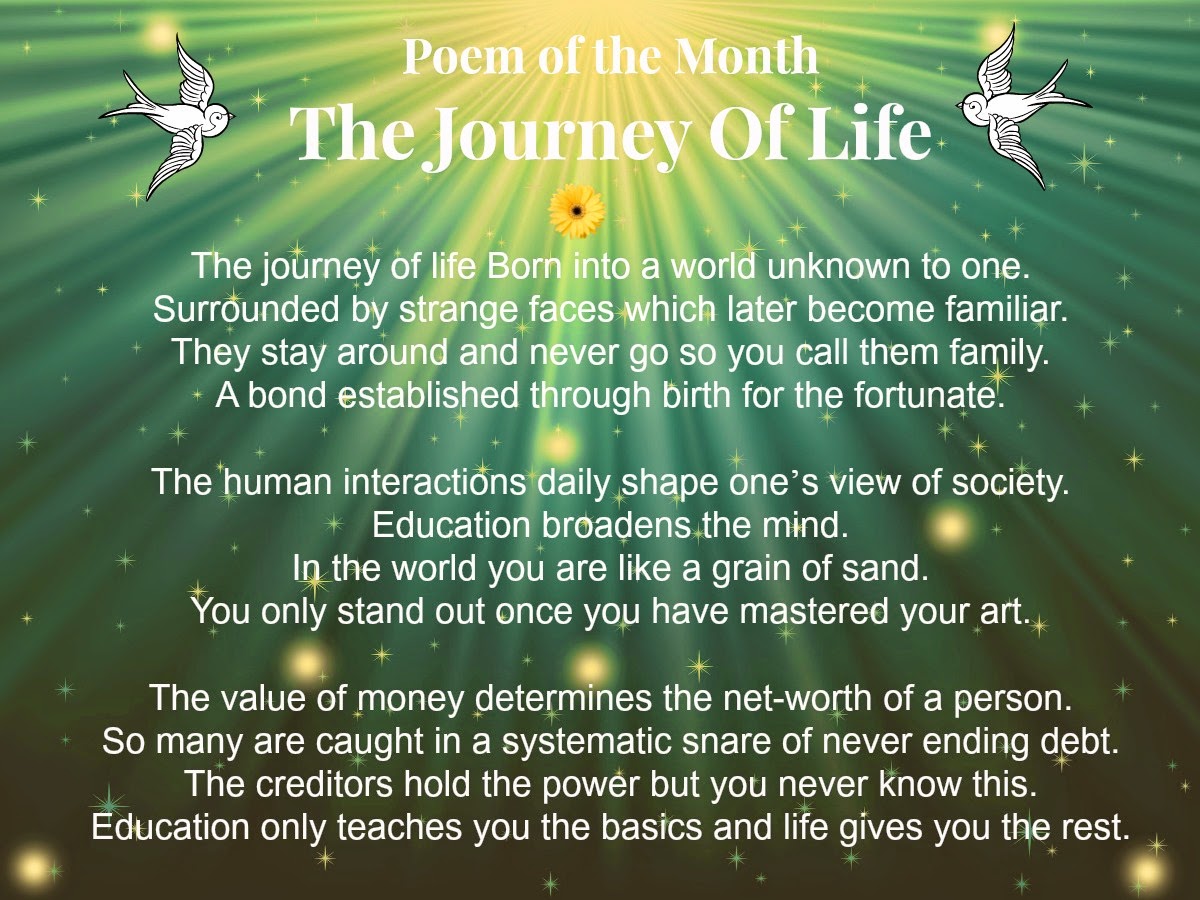 Poem of the Month
The Journey Of Life

The journey of life Born into a world unknown to one.
Surrounded by strange faces which later become familiar.
They stay around and never go so you call them family.
A bond established through birth for the fortunate.

The human interactions daily shape one's view of society.
Education broadens the mind.
In the world you are like a grain of sand.
You only stand out once you have mastered your art.

The value of money determines the net-worth of a person.
So many are caught in a systematic snare of never ending debt.
The creditors hold the power but you never know this.
Education only teaches you the basics and life gives you the rest.